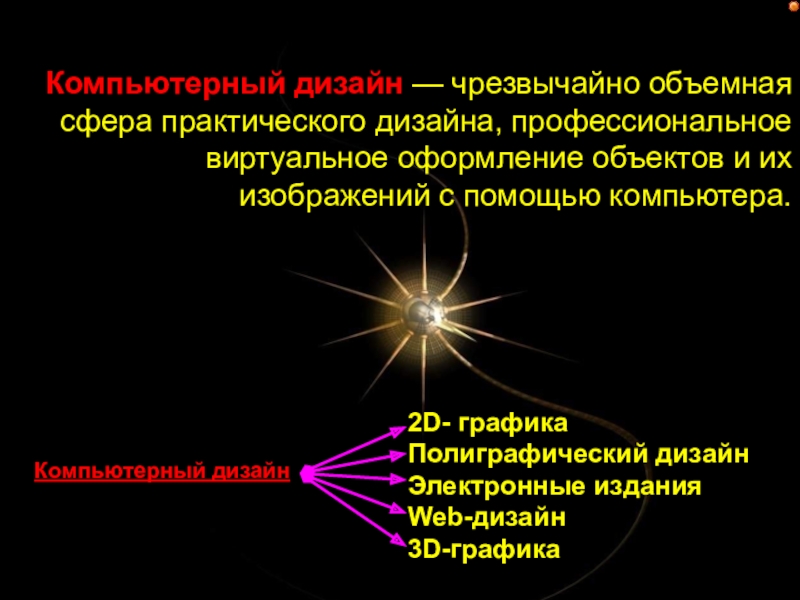 Компьютерный дизайн — чрезвычайно объемная сфера практического дизайна, профессиональное виртуальное оформление объектов и их изображений с помощью компьютера.

Компьютерный дизайн

2D- графика
Полиграфический дизайн
Электронные издания
Web-дизайн
3D-графика